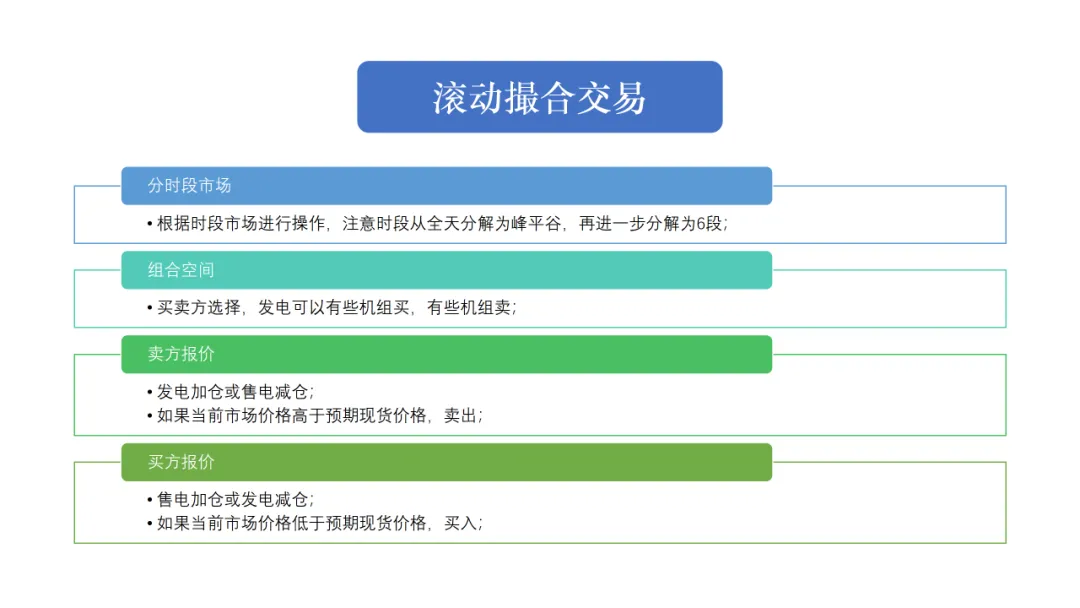 滚动撮合交易

分时段市场

• 根据时段市场进行操作，注意时段从全天分解为峰平谷，再进一步分解为6段；

组合空间

• 买卖方选择，发电可以有些机组买，有些机组卖；

卖方报价

• 发电加仓或售电减仓；
• 如果当前市场价格高于预期现货价格，卖出；

买方报价

• 售电加仓或发电减仓；
• 如果当前市场价格低于预期现货价格，买入；